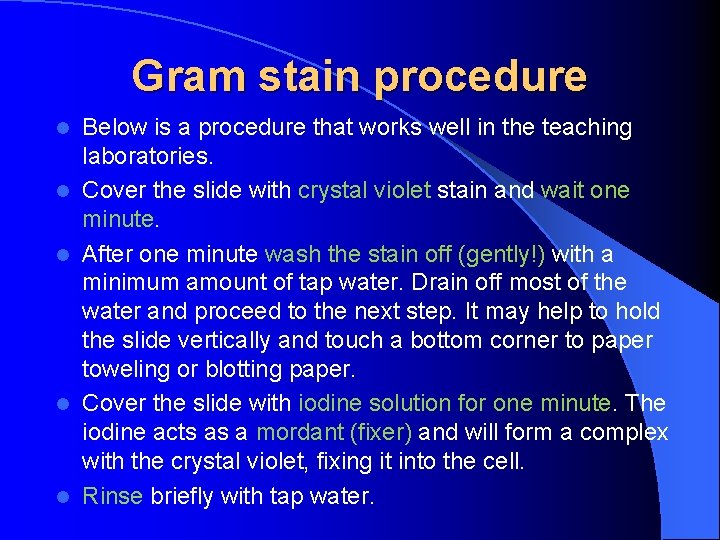 Gram stain procedure

- Below is a procedure that works well in the teaching laboratories.
- Cover the slide with crystal violet stain and wait one minute.
- After one minute wash the stain off (gently!) with a minimum amount of tap water. Drain off most of the water and proceed to the next step. It may help to hold the slide vertically and touch a bottom corner to paper toweling or blotting paper.
- Cover the slide with iodine solution for one minute. The iodine acts as a mordant (fixer) and will form a complex with the crystal violet, fixing it into the cell.
- Rinse briefly with tap water.